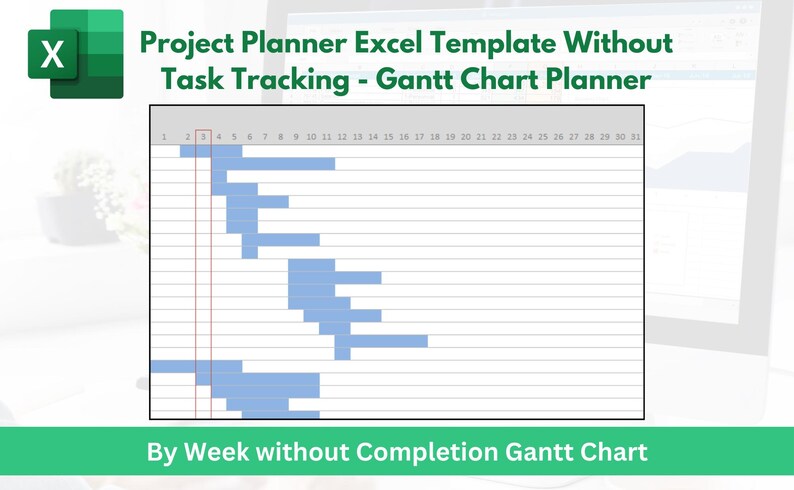 X

Project Planner Excel Template Without Task Tracking - Gantt Chart Planner

1 2 3 4 5 6 7 8 9 10 11 12 13 14 15 16 17 18 19 20 21 22 23 24 25 26 27 28 29 30 31

By Week without Completion Gantt Chart